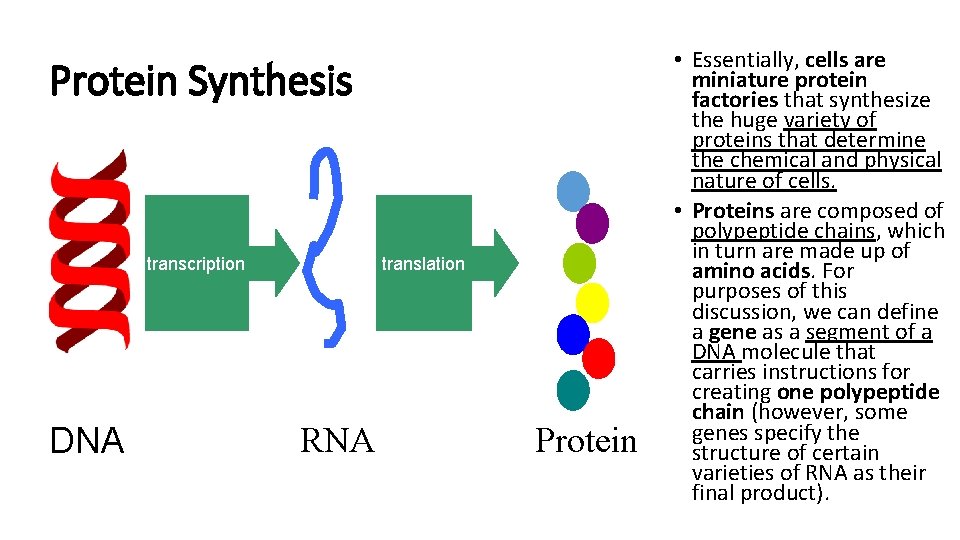 Protein Synthesis

transcription

translation

DNA

RNA

Protein

• Essentially, cells are miniature protein factories that synthesize the huge variety of proteins that determine the chemical and physical nature of cells.
• Proteins are composed of polypeptide chains, which in turn are made up of amino acids. For purposes of this discussion, we can define a gene as a segment of a DNA molecule that carries instructions for creating one polypeptide chain (however, some genes specify the structure of certain varieties of RNA as their final product).